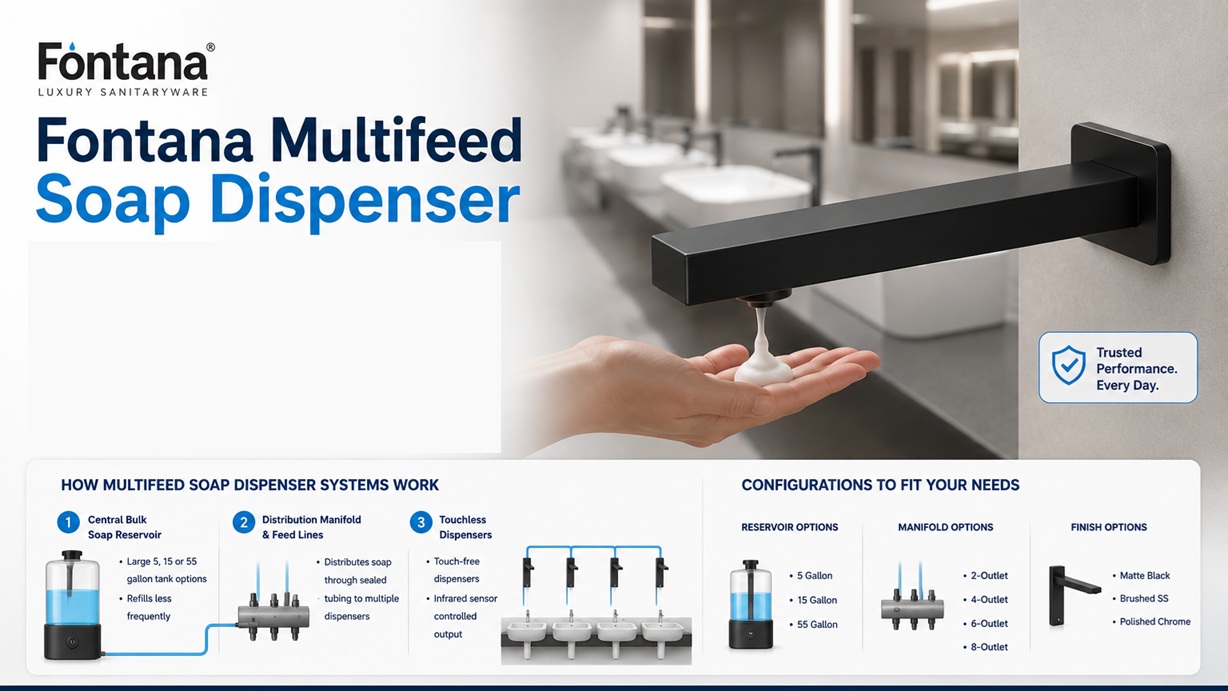 Fontana®
LUXURY SANITARYWARE

Fontana Multifeed Soap Dispenser

Trusted Performance. Every Day.

HOW MULTIFEED SOAP DISPENSER SYSTEMS WORK

1 Central Bulk Soap Reservoir
• Large 5, 15 or 55 gallon tank options
• Refills less frequently

2 Distribution Manifold & Feed Lines
• Distributes soap through sealed tubing to multiple dispensers

3 Touchless Dispensers
• Touch-free dispensers
• Infrared sensor controlled output

CONFIGURATIONS TO FIT YOUR NEEDS

RESERVOIR OPTIONS
• 5 Gallon
• 15 Gallon
• 55 Gallon

MANIFOLD OPTIONS
• 2-Outlet
• 4-Outlet
• 6-Outlet
• 8-Outlet

FINISH OPTIONS
• Matte Black
• Brushed SS
• Polished Chrome